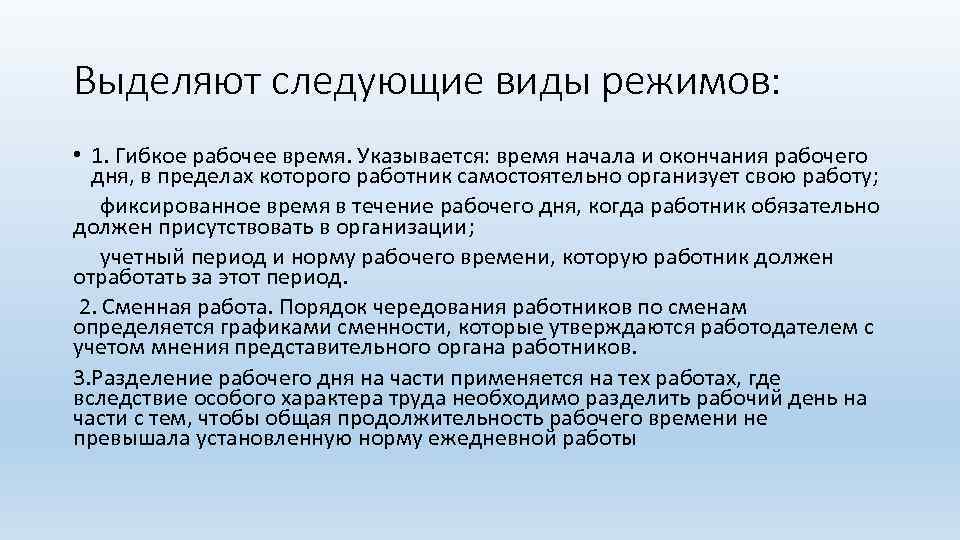 Выделяют следующие виды режимов:

• 1. Гибкое рабочее время. Указывается: время начала и окончания рабочего дня, в пределах которого работник самостоятельно организует свою работу;

фиксированное время в течение рабочего дня, когда работник обязательно должен присутствовать в организации;

учетный период и норму рабочего времени, которую работник должен отработать за этот период.

2. Сменная работа. Порядок чередования работников по сменам определяется графиками сменности, которые утверждаются работодателем с учетом мнения представительного органа работников.

3.Разделение рабочего дня на части применяется на тех работах, где вследствие особого характера труда необходимо разделить рабочий день на части с тем, чтобы общая продолжительность рабочего времени не превышала установленную норму ежедневной работы